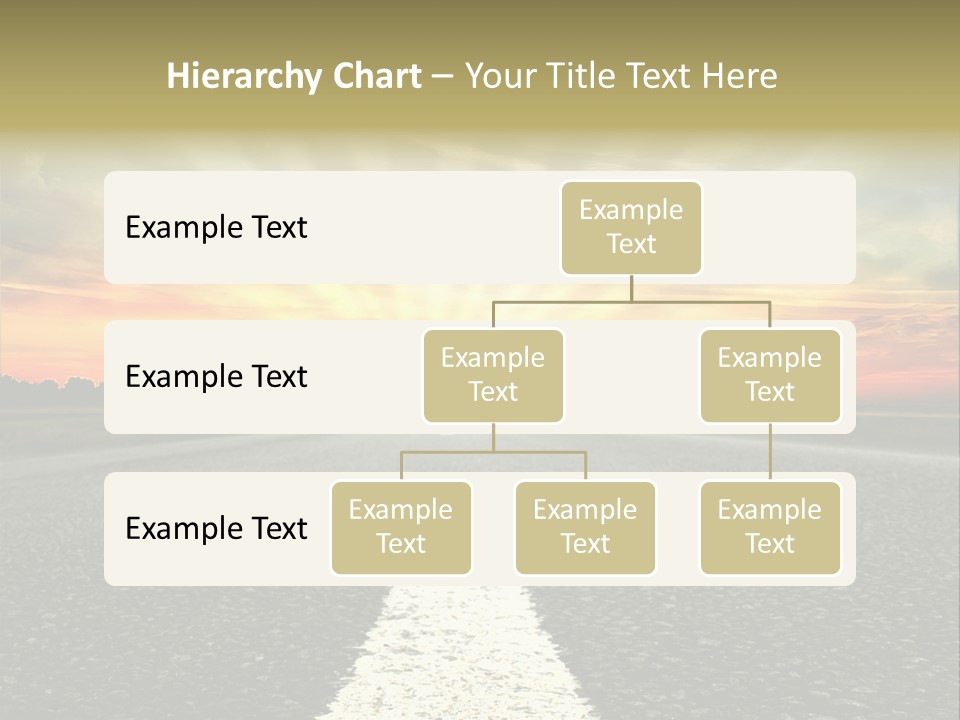 Hierarchy Chart – Your Title Text Here

Example Text

Example Text

Example Text

Example Text

Example Text

Example Text

Example Text

Example Text

Example Text